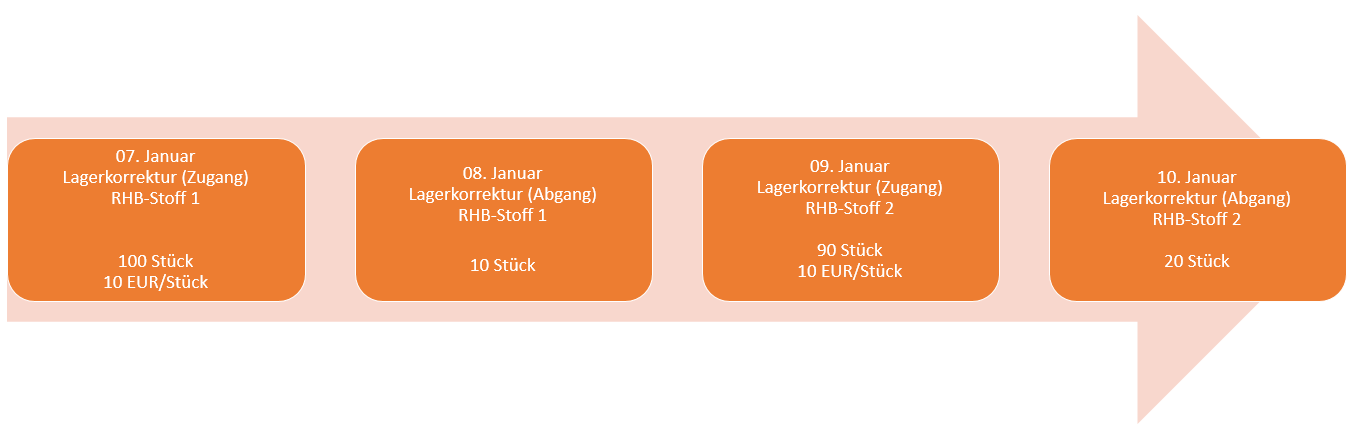 07. Januar
Lagerkorrektur (Zugang)
RHB-Stoff 1

100 Stück
10 EUR/Stück

08. Januar
Lagerkorrektur (Abgang)
RHB-Stoff 1

10 Stück

09. Januar
Lagerkorrektur (Zugang)
RHB-Stoff 2

90 Stück
10 EUR/Stück

10. Januar
Lagerkorrektur (Abgang)
RHB-Stoff 2

20 Stück